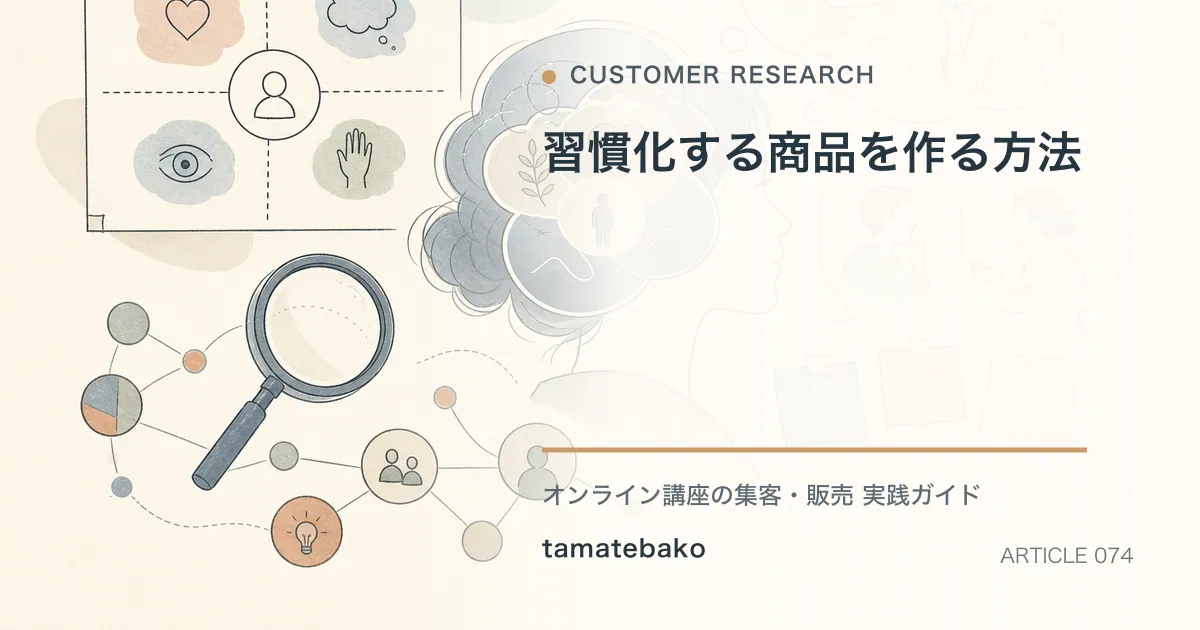 CUSTOMER RESEARCH

習慣化する商品を作る方法

オンライン講座の集客・販売 実践ガイド

tamatebako

ARTICLE 074